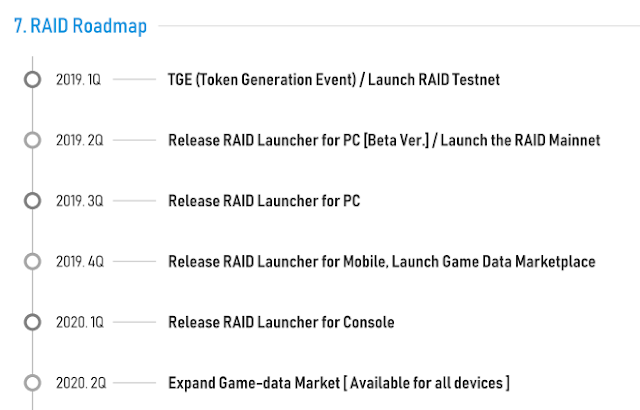 7. RAID Roadmap

2019. 1Q TGE (Token Generation Event) / Launch RAID Testnet

2019. 2Q Release RAID Launcher for PC [Beta Ver.] / Launch the RAID Mainnet

2019. 3Q Release RAID Launcher for PC

2019. 4Q Release RAID Launcher for Mobile, Launch Game Data Marketplace

2020. 1Q Release RAID Launcher for Console

2020. 2Q Expand Game-data Market [ Available for all devices ]